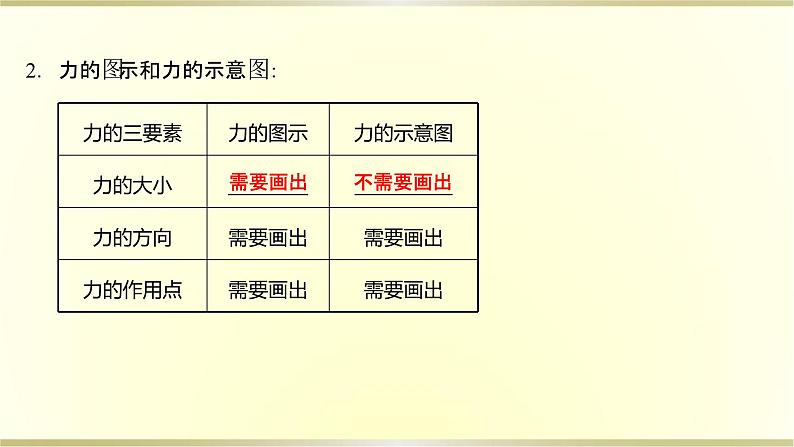 2. 力的图示和力的示意图:

| 力的三要素 | 力的图示 | 力的示意图 |
|---|---|---|
| 力的大小 | 需要画出 | 不需要画出 |
| 力的方向 | 需要画出 | 需要画出 |
| 力的作用点 | 需要画出 | 需要画出 |